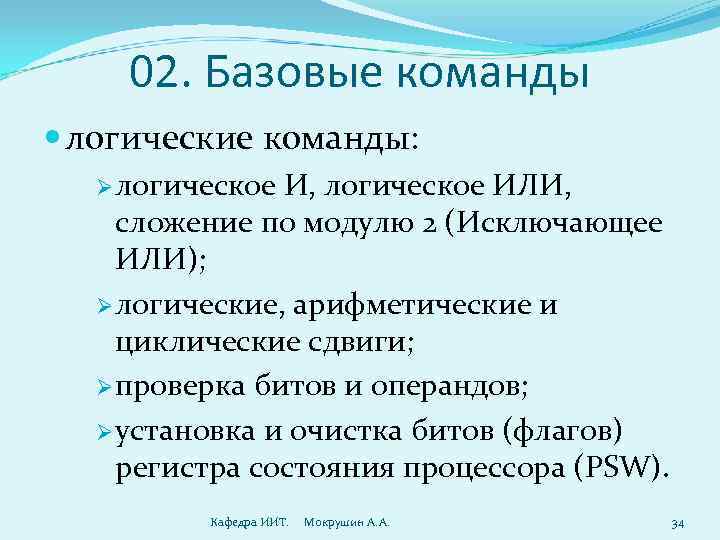 02. Базовые команды

логические команды:

логическое И, логическое ИЛИ, сложение по модулю 2 (Исключающее ИЛИ);

логические, арифметические и циклические сдвиги;

проверка битов и операндов;

установка и очистка битов (флагов) регистра состояния процессора (PSW).

Кафедра ИИТ. Мокрушин А.А.

34